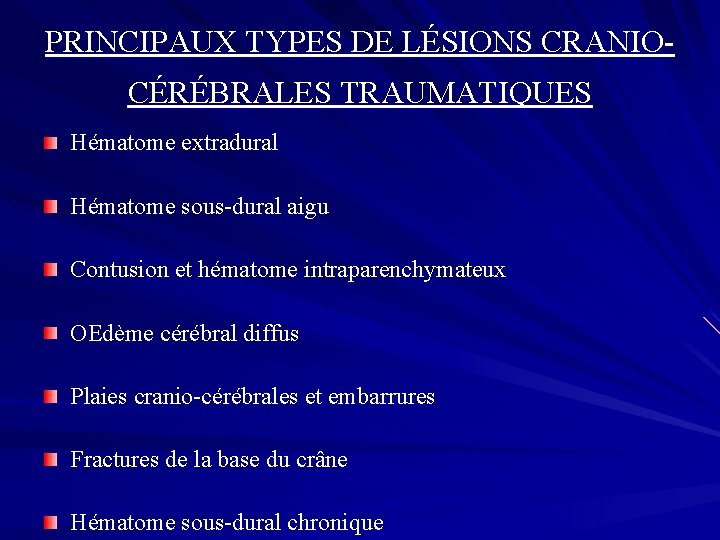 PRINCIPAUX TYPES DE LÉSIONS CRANIO-CÉRÉBRALES TRAUMATIQUES

Hématome extradural

Hématome sous-dural aigu

Contusion et hématome intraparenchymateux

OEdème cérébral diffus

Plaies cranio-cérébrales et embarrures

Fractures de la base du crâne

Hématome sous-dural chronique